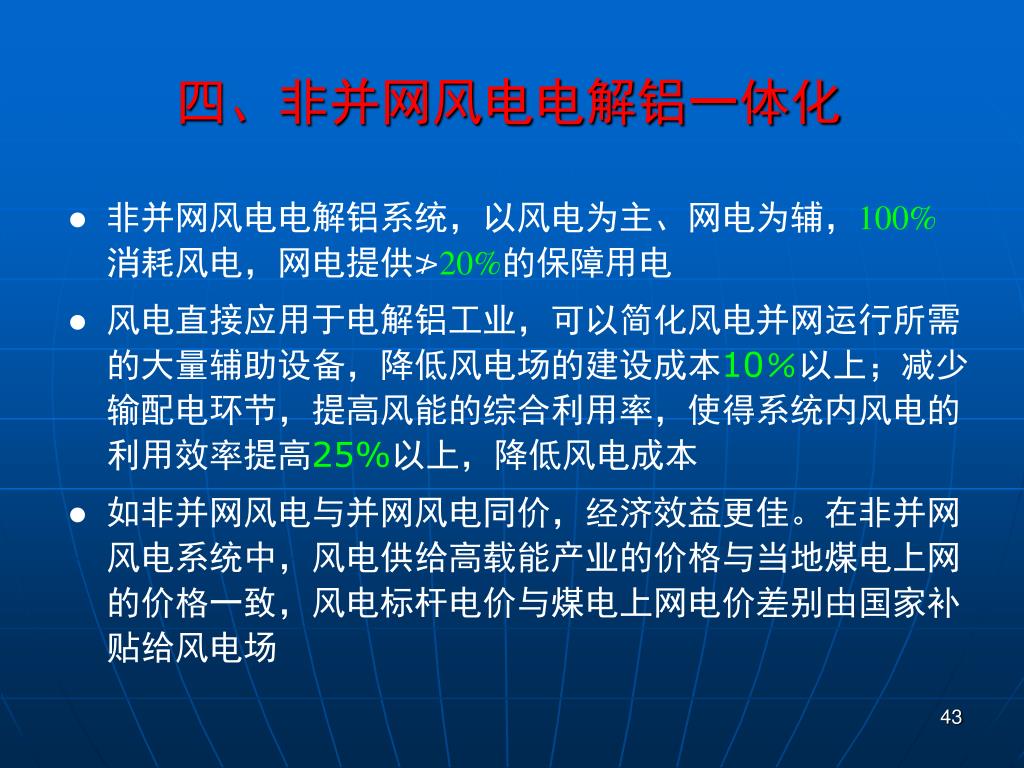 四、非并网风电电解铝一体化

● 非并网风电电解铝系统，以风电为主、网电为辅，100%消耗风电，网电提供≯20%的保障用电

● 风电直接应用于电解铝工业，可以简化风电并网运行所需的大量辅助设备，降低风电场的建设成本10%以上；减少输配电环节，提高风能的综合利用率，使得系统内风电的利用效率提高25%以上，降低风电成本

● 如非并网风电与并网风电同价，经济效益更佳。在非并网风电系统中，风电供给高载能产业的价格与当地煤电上网的价格一致，风电标杆电价与煤电上网电价差别由国家补贴给风电场

43